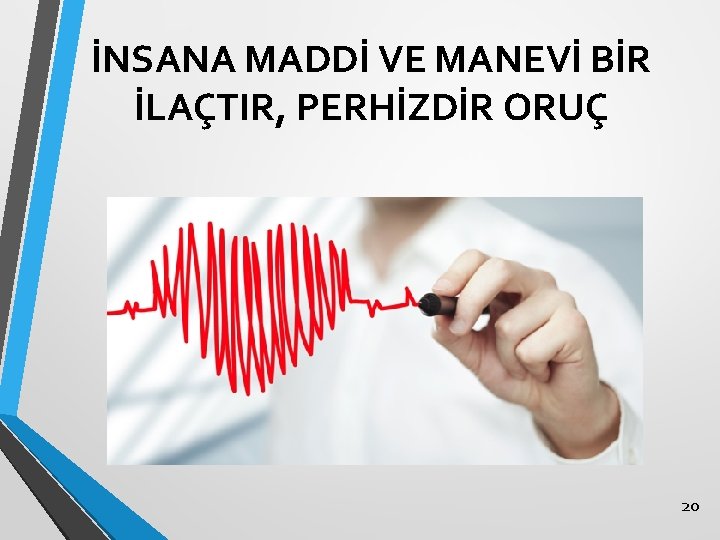 İNSANA MADDİ VE MANEVİ BİR İLAÇTIR, PERHİZDİR ORUÇ

20